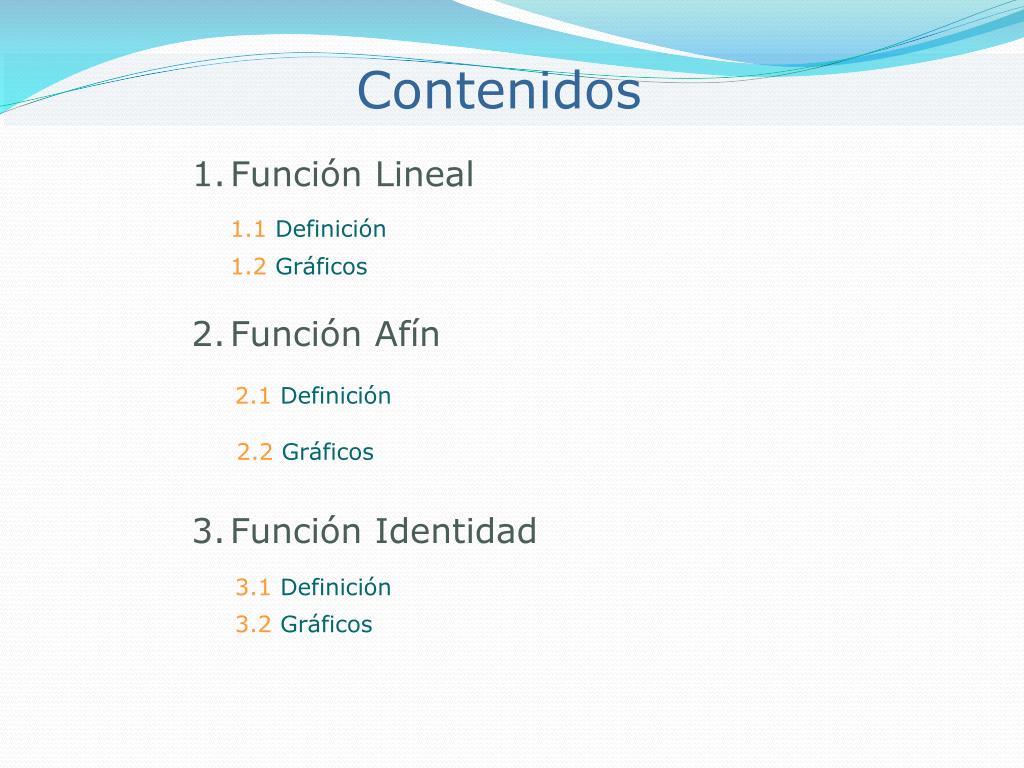 Contenidos

1. Función Lineal

1.1 Definición

1.2 Gráficos

2. Función Afín

2.1 Definición

2.2 Gráficos

3. Función Identidad

3.1 Definición

3.2 Gráficos